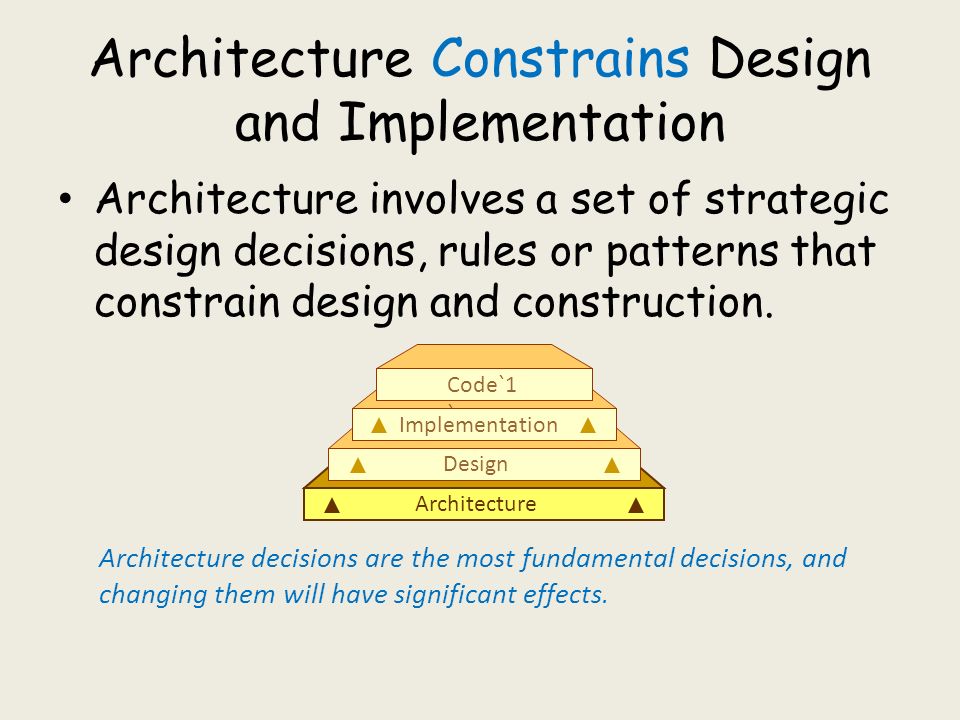 Architecture Constrains Design and Implementation

• Architecture involves a set of strategic design decisions, rules or patterns that constrain design and construction.

Code`1

Implementation

Design

Architecture

Architecture decisions are the most fundamental decisions, and changing them will have significant effects.